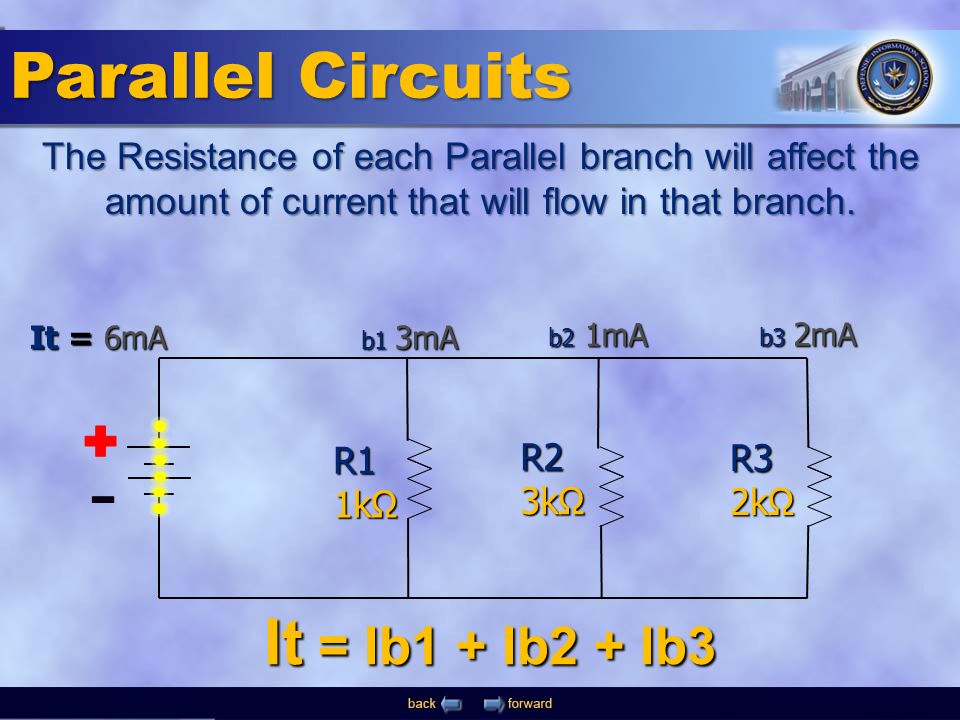 Parallel Circuits

DEFENSE INFORMATION SCHOOL

The Resistance of each Parallel branch will affect the amount of current that will flow in that branch.

It = 6mA

b1 3mA

b2 1mA

b3 2mA

+

−

R1 1kΩ

R2 3kΩ

R3 2kΩ

It = Ib1 + Ib2 + Ib3

back forward